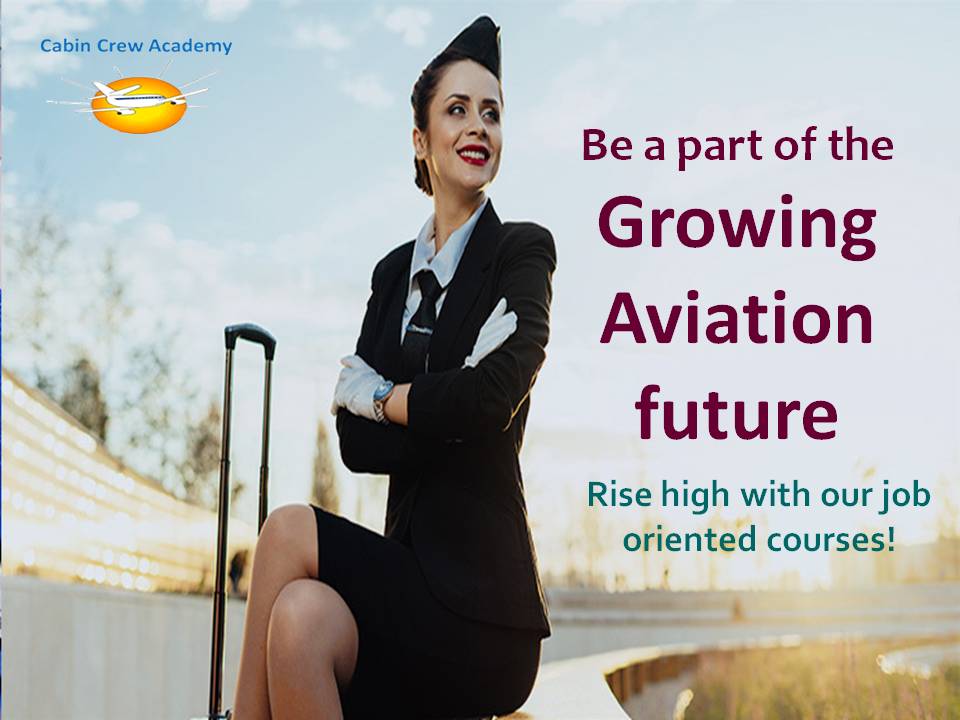 Cabin Crew Academy

Be a part of the
Growing
Aviation
future

Rise high with our job oriented courses!